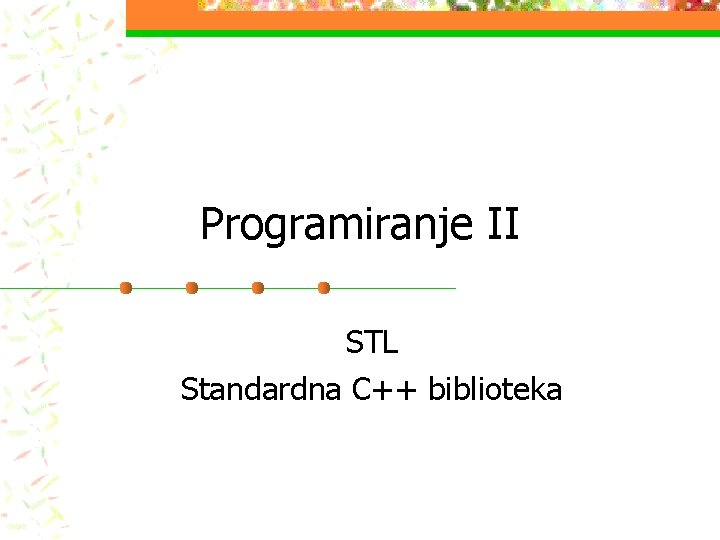 Programiranje II

STL
Standardna C++ biblioteka